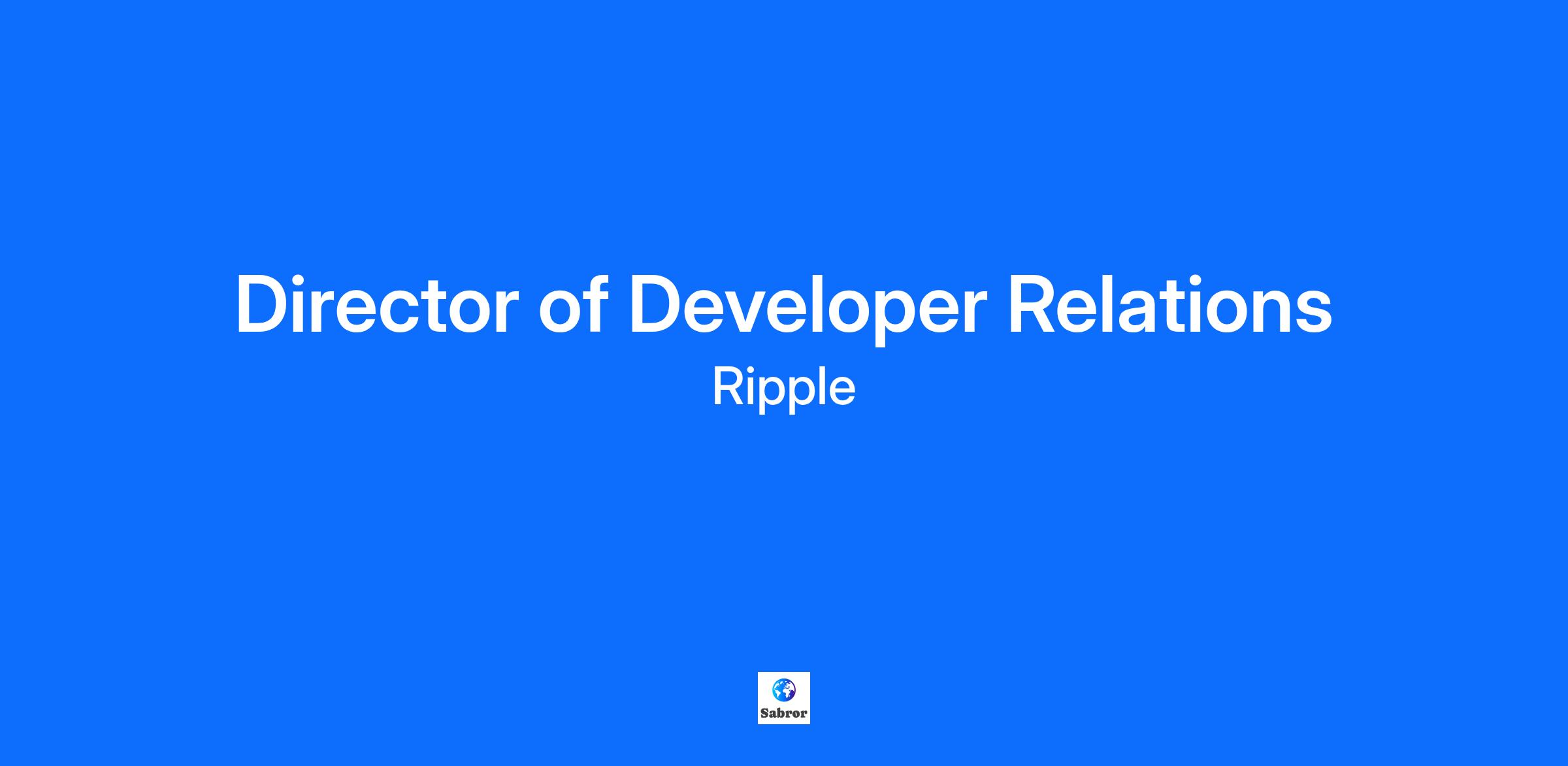 Director of Developer Relations

Ripple

Sabror